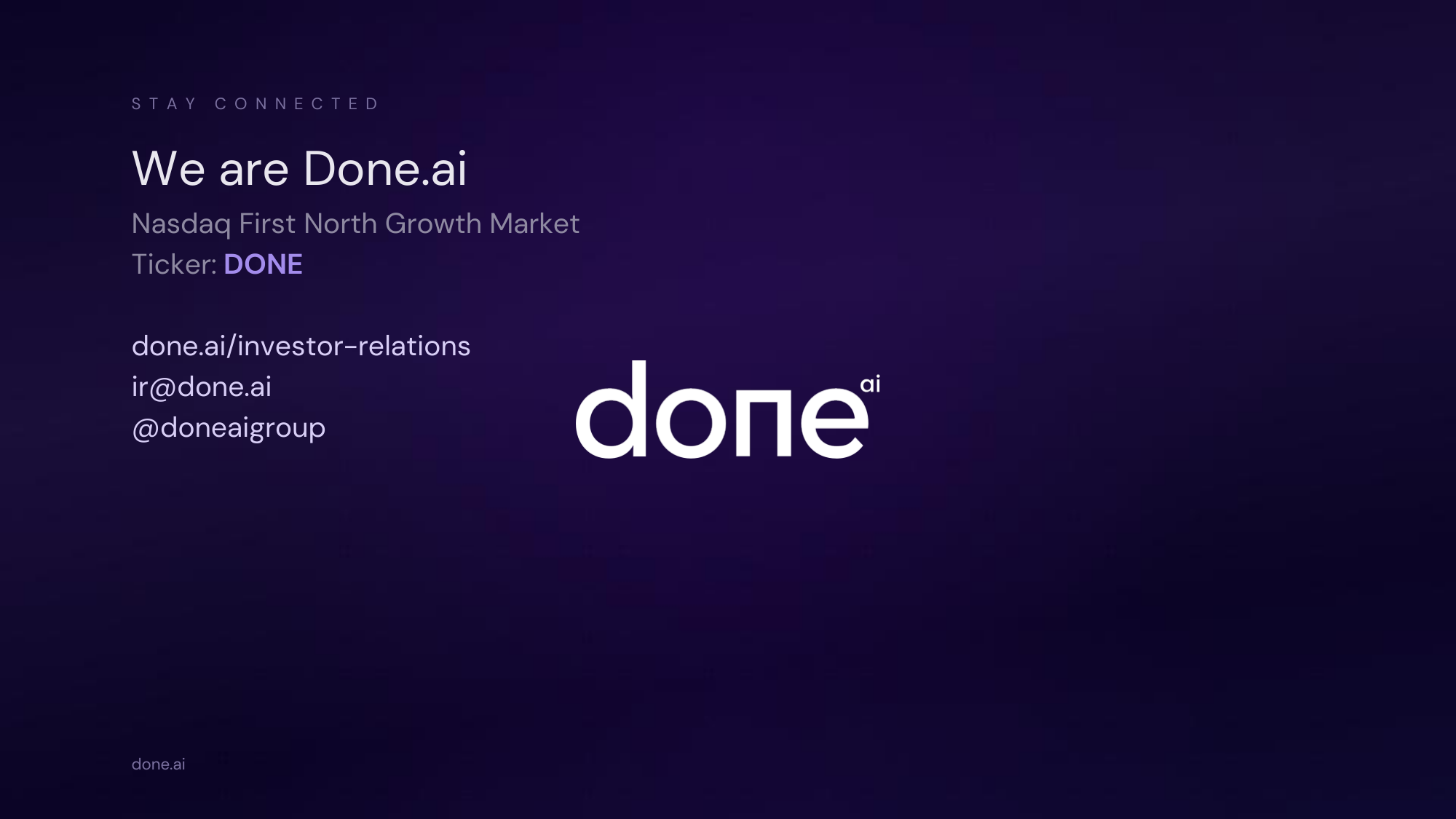 STAY CONNECTED

We are Done.ai

Nasdaq First North Growth Market
Ticker: DONE

done.ai/investor-relations
ir@done.ai
@doneaigroup

done ai

done.ai